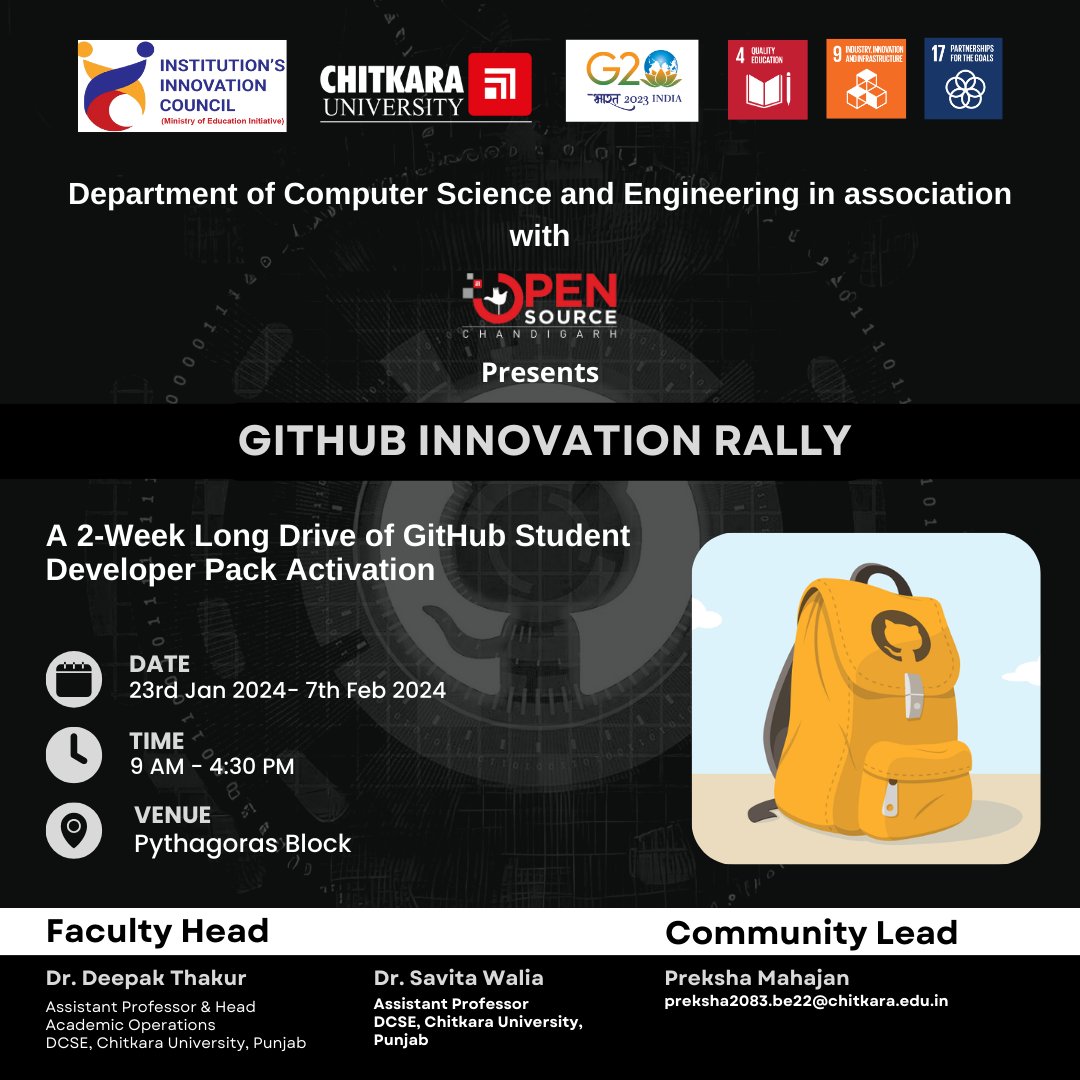 INSTITUTION'S INNOVATION COUNCIL
(Ministry of Education Initiative)

CHITKARA UNIVERSITY

G20
भारत 2023 INDIA

4 QUALITY EDUCATION

9 INDUSTRY, INNOVATION AND INFRASTRUCTURE

17 PARTNERSHIPS FOR THE GOALS

Department of Computer Science and Engineering in association with

OPEN SOURCE
CHANDIGARH

Presents

GITHUB INNOVATION RALLY

A 2-Week Long Drive of GitHub Student Developer Pack Activation

DATE
23rd Jan 2024- 7th Feb 2024

TIME
9 AM - 4:30 PM

VENUE
Pythagoras Block

Faculty Head

Dr. Deepak Thakur
Assistant Professor & Head Academic Operations
DCSE, Chitkara University, Punjab

Dr. Savita Walia
Assistant Professor
DCSE, Chitkara University, Punjab

Community Lead

Preksha Mahajan
preksha2083.be22@chitkara.edu.in